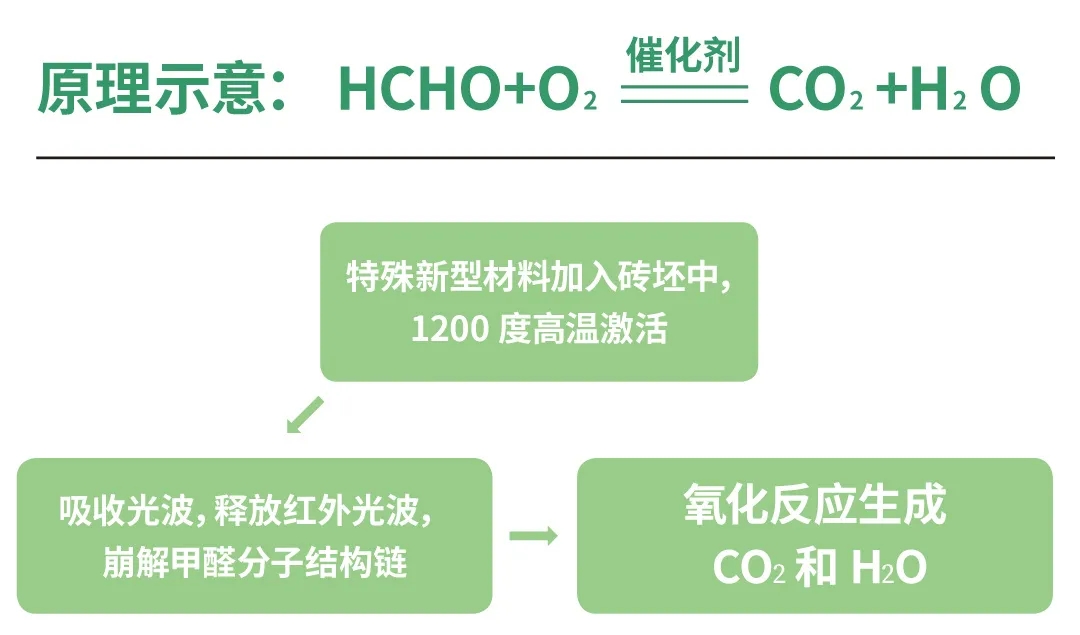 原理示意： $HCHO+O_2 \xlongequal{催化剂} CO_2+H_2O$

特殊新型材料加入砖坯中，1200 度高温激活

吸收光波，释放红外光波，崩解甲醛分子结构链

氧化反应生成 $CO_2$ 和 $H_2O$